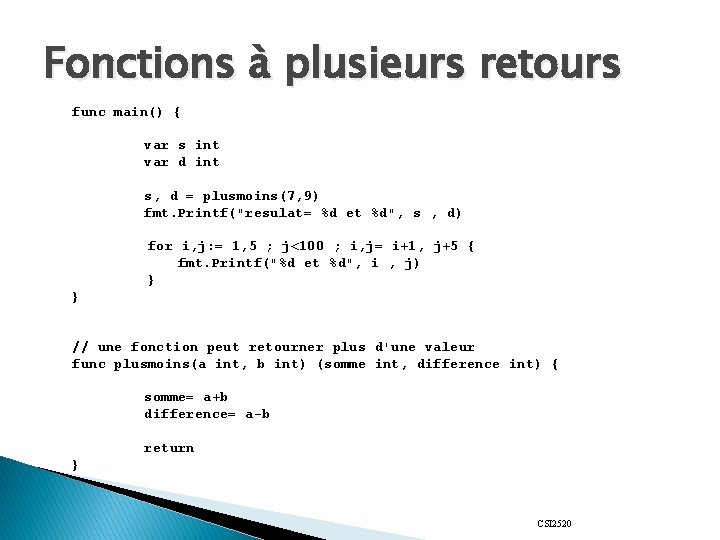 Fonctions à plusieurs retours

func main() {

var s int
var d int

s, d = plusmoins(7,9)
fmt.Printf("resulat= %d et %d", s , d)

for i,j:= 1,5 ; j<100 ; i,j= i+1, j+5 {
fmt.Printf("%d et %d", i , j)
}
}

// une fonction peut retourner plus d'une valeur
func plusmoins(a int, b int) (somme int, difference int) {

somme= a+b
difference= a-b

return
}

CSI2520